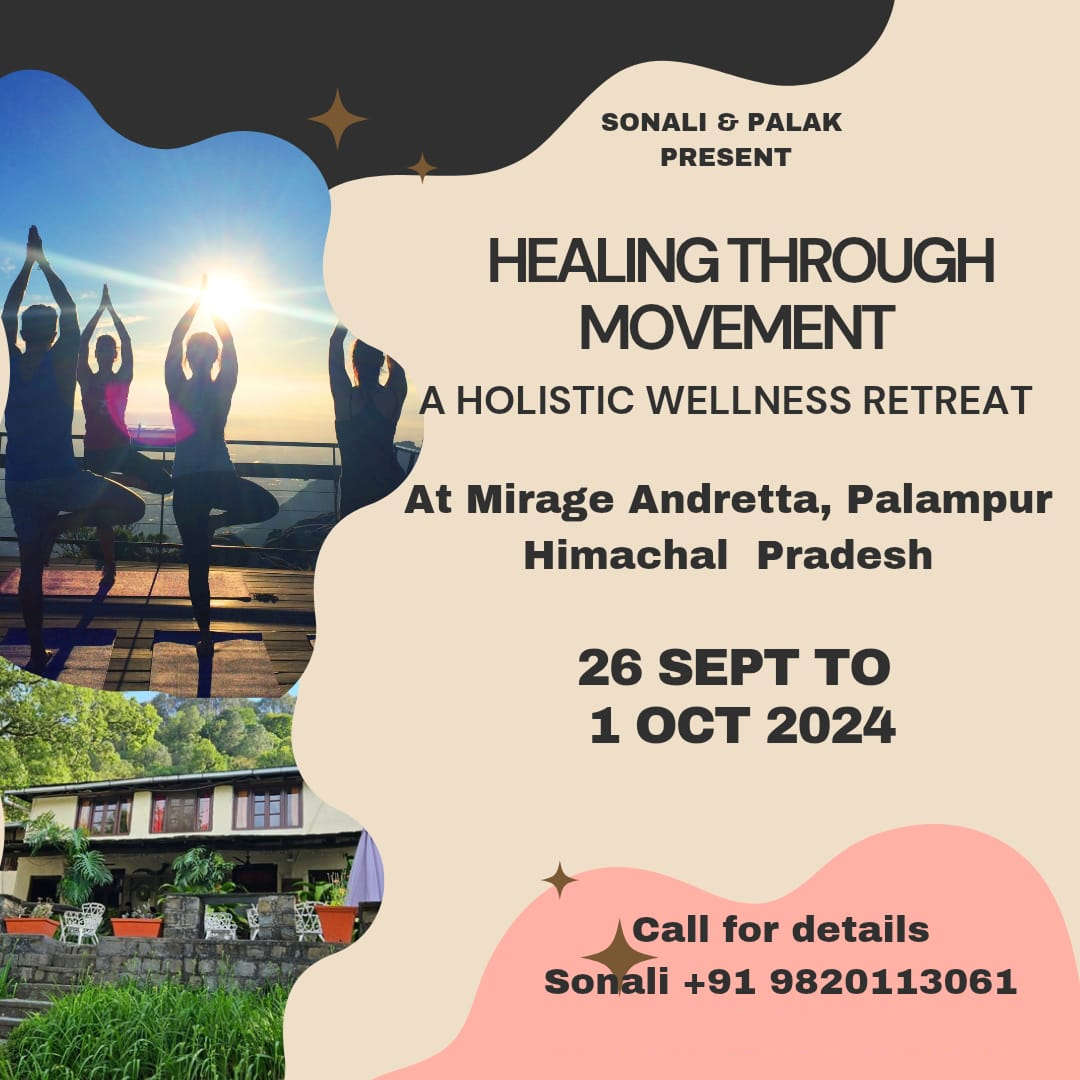 SONALI & PALAK PRESENT

HEALING THROUGH MOVEMENT

A HOLISTIC WELLNESS RETREAT

At Mirage Andretta, Palampur Himachal Pradesh

26 SEPT TO 1 OCT 2024

Call for details
Sonali +91 9820113061